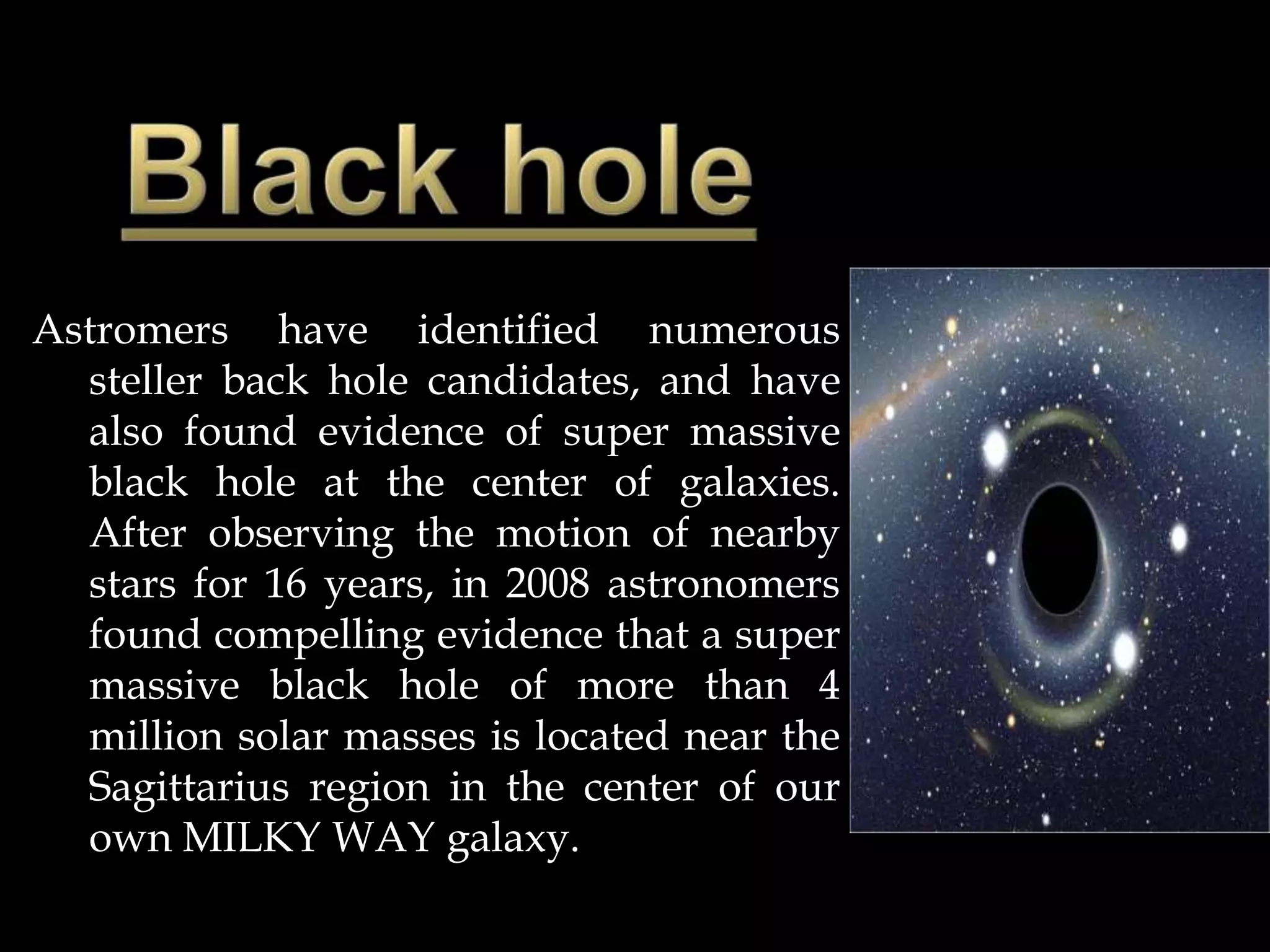 Black hole

Astromers have identified numerous steller back hole candidates, and have also found evidence of super massive black hole at the center of galaxies. After observing the motion of nearby stars for 16 years, in 2008 astronomers found compelling evidence that a super massive black hole of more than 4 million solar masses is located near the Sagittarius region in the center of our own MILKY WAY galaxy.